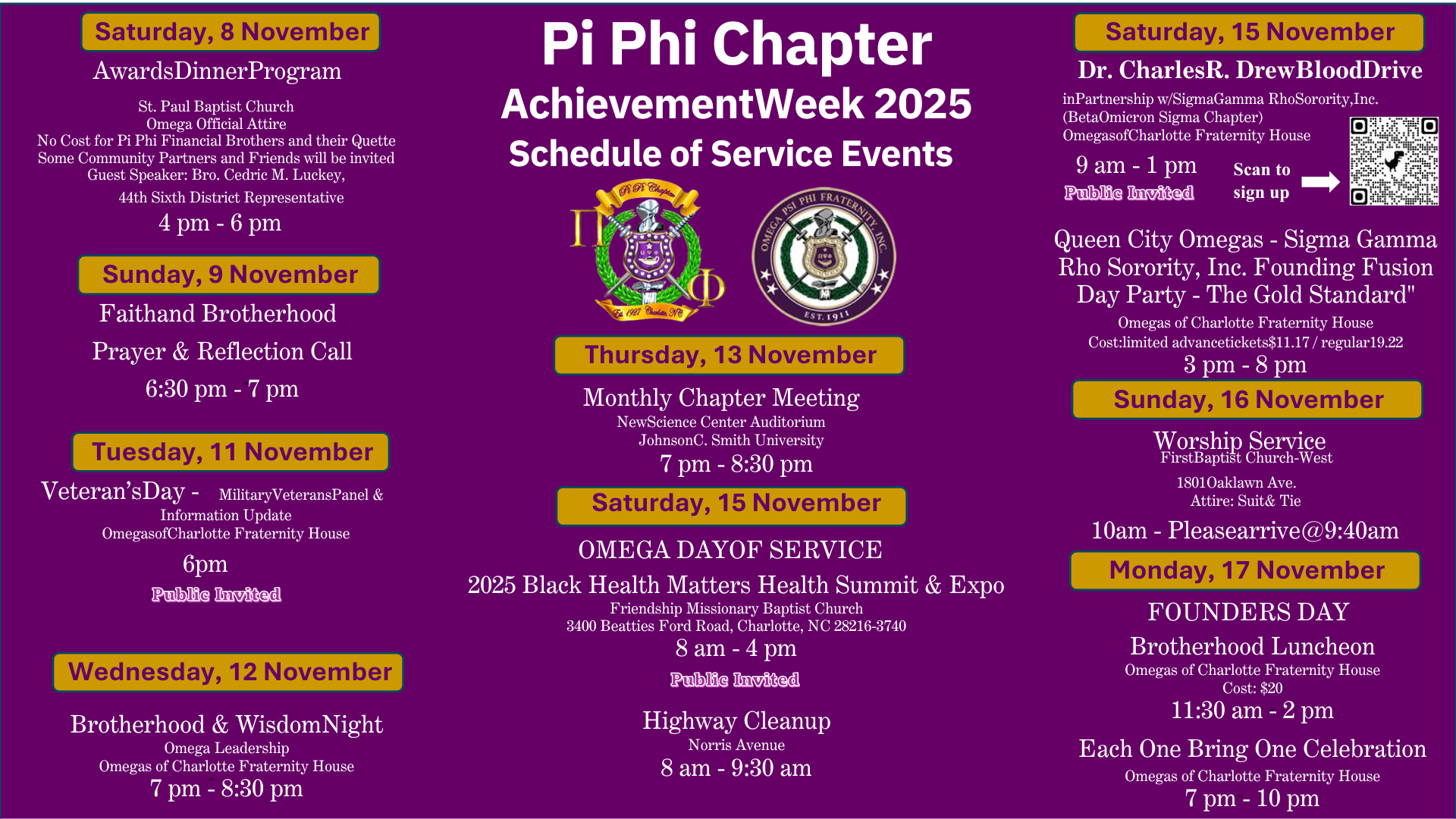 Saturday, 8 November

AwardsDinnerProgram

St. Paul Baptist Church
Omega Official Attire
No Cost for Pi Phi Financial Brothers and their Quette
Some Community Partners and Friends will be invited
Guest Speaker: Bro. Cedric M. Luckey,
44th Sixth District Representative

4 pm - 6 pm

Sunday, 9 November

Faithand Brotherhood
Prayer & Reflection Call
6:30 pm - 7 pm

Tuesday, 11 November

Veteran'sDay - MilitaryVeteransPanel & Information Update
OmegasofCharlotte Fraternity House
6pm
Public Invited

Wednesday, 12 November

Brotherhood & WisdomNight
Omega Leadership
Omegas of Charlotte Fraternity House
7 pm - 8:30 pm

Pi Phi Chapter
AchievementWeek 2025
Schedule of Service Events

Pi Phi Chapter
Π Φ
Est. 1927 Charlotte, NC

OMEGA PSI PHI FRATERNITY, INC.
EST. 1911

Thursday, 13 November

Monthly Chapter Meeting
NewScience Center Auditorium
JohnsonC. Smith University
7 pm - 8:30 pm

Saturday, 15 November

OMEGA DAYOF SERVICE
2025 Black Health Matters Health Summit & Expo
Friendship Missionary Baptist Church
3400 Beatties Ford Road, Charlotte, NC 28216-3740
8 am - 4 pm
Public Invited

Highway Cleanup
Norris Avenue
8 am - 9:30 am

Saturday, 15 November

Dr. CharlesR. DrewBloodDrive
inPartnership w/SigmaGamma RhoSorority,Inc.
(BetaOmicron Sigma Chapter)
OmegasofCharlotte Fraternity House
9 am - 1 pm
Public Invited
Scan to sign up

Queen City Omegas - Sigma Gamma Rho Sorority, Inc. Founding Fusion Day Party - The Gold Standard"
Omegas of Charlotte Fraternity House
Cost:limited advancetickets$11.17 / regular19.22
3 pm - 8 pm

Sunday, 16 November

Worship Service
FirstBaptist Church-West
1801Oaklawn Ave.
Attire: Suit& Tie
10am - Pleasearrive@9:40am

Monday, 17 November

FOUNDERS DAY
Brotherhood Luncheon
Omegas of Charlotte Fraternity House
Cost: $20
11:30 am - 2 pm

Each One Bring One Celebration
Omegas of Charlotte Fraternity House
7 pm - 10 pm